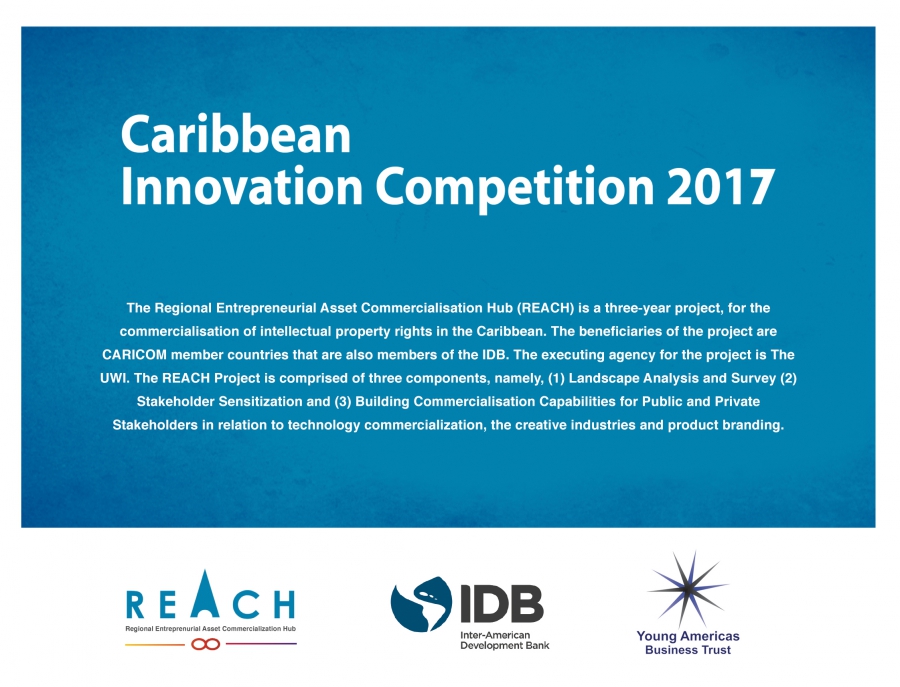 Caribbean
Innovation Competition 2017

The Regional Entrepreneurial Asset Commercialisation Hub (REACH) is a three-year project, for the commercialisation of intellectual property rights in the Caribbean. The beneficiaries of the project are CARICOM member countries that are also members of the IDB. The executing agency for the project is The UWI. The REACH Project is comprised of three components, namely, (1) Landscape Analysis and Survey (2) Stakeholder Sensitization and (3) Building Commercialisation Capabilities for Public and Private Stakeholders in relation to technology commercialization, the creative industries and product branding.

REACH
Regional Entreprenurial Asset Commercialization Hub

IDB
Inter-American Development Bank

Young Americas Business Trust